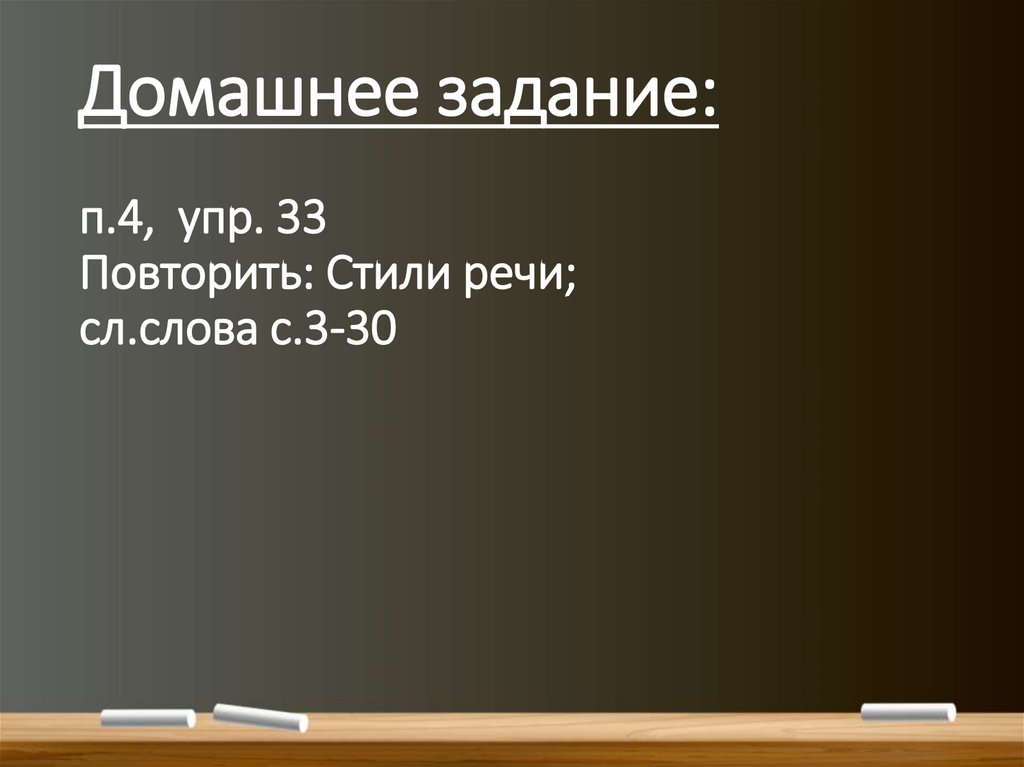 Домашнее задание:

п.4,  упр. 33
Повторить: Стили речи;
сл.слова с.3-30